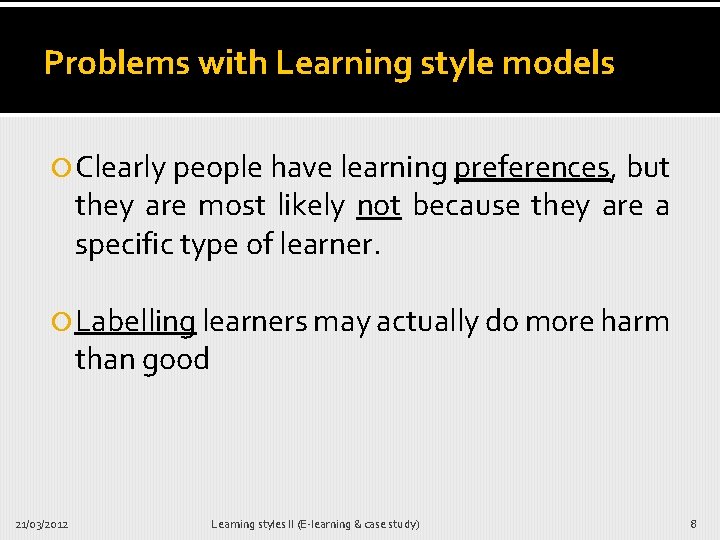 Problems with Learning style models

Clearly people have learning preferences, but they are most likely not because they are a specific type of learner.

Labelling learners may actually do more harm than good

21/03/2012

Learning styles II (E-learning & case study)

8